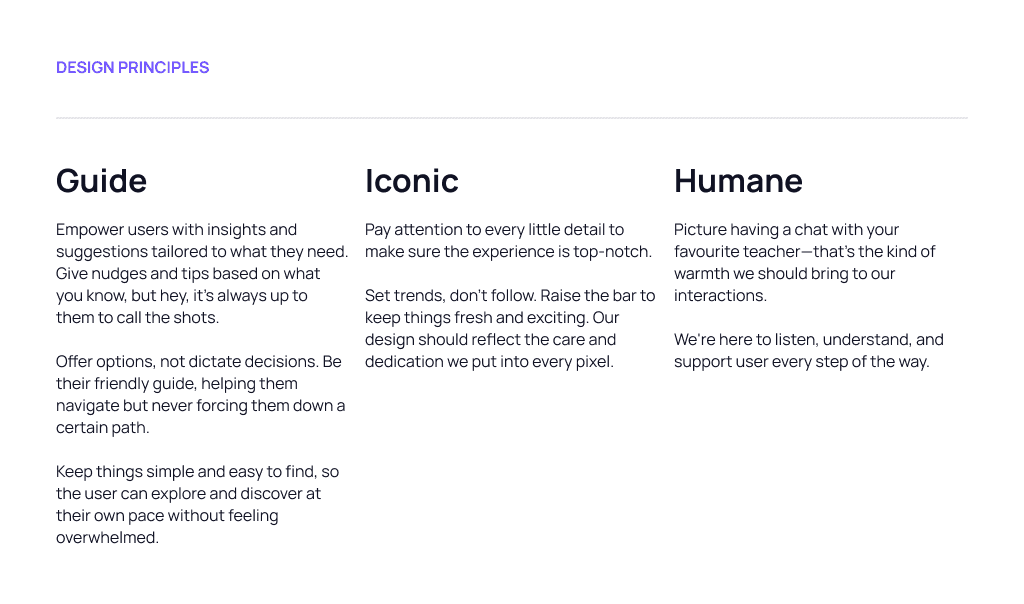 DESIGN PRINCIPLES

Guide

Empower users with insights and suggestions tailored to what they need. Give nudges and tips based on what you know, but hey, it's always up to them to call the shots.

Offer options, not dictate decisions. Be their friendly guide, helping them navigate but never forcing them down a certain path.

Keep things simple and easy to find, so the user can explore and discover at their own pace without feeling overwhelmed.

Iconic

Pay attention to every little detail to make sure the experience is top-notch.

Set trends, don't follow. Raise the bar to keep things fresh and exciting. Our design should reflect the care and dedication we put into every pixel.

Humane

Picture having a chat with your favourite teacher—that's the kind of warmth we should bring to our interactions.

We're here to listen, understand, and support user every step of the way.